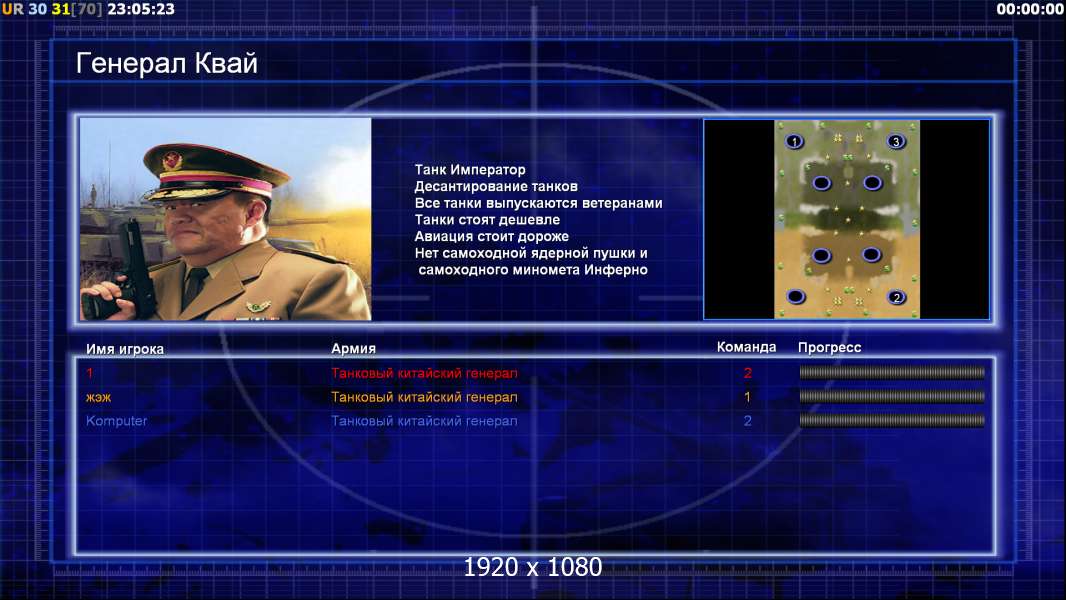 UR 30 31[70] 23:05:23

00:00:00

Генерал Квай

Танк Император
Десантирование танков
Все танки выпускаются ветеранами
Танки стоят дешевле
Авиация стоит дороже
Нет самоходной ядерной пушки и самоходного миномета Инферно

1 3 2

| Имя игрока | Армия | Команда | Прогресс |
|---|---|---|---|
| 1 | Танковый китайский генерал | 2 | |
| жэж | Танковый китайский генерал | 1 | |
| Komputer | Танковый китайский генерал | 2 | |

1920 x 1080